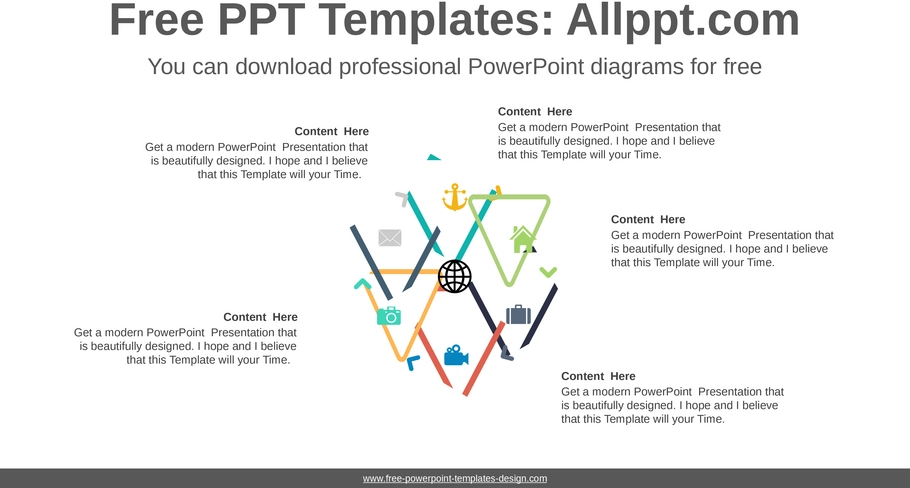 Free PPT Templates: Allppt.com

You can download professional PowerPoint diagrams for free

Content Here
Get a modern PowerPoint Presentation that is beautifully designed. I hope and I believe that this Template will your Time.

Content Here
Get a modern PowerPoint Presentation that is beautifully designed. I hope and I believe that this Template will your Time.

Content Here
Get a modern PowerPoint Presentation that is beautifully designed. I hope and I believe that this Template will your Time.

Content Here
Get a modern PowerPoint Presentation that is beautifully designed. I hope and I believe that this Template will your Time.

Content Here
Get a modern PowerPoint Presentation that is beautifully designed. I hope and I believe that this Template will your Time.

www.free-powerpoint-templates-design.com